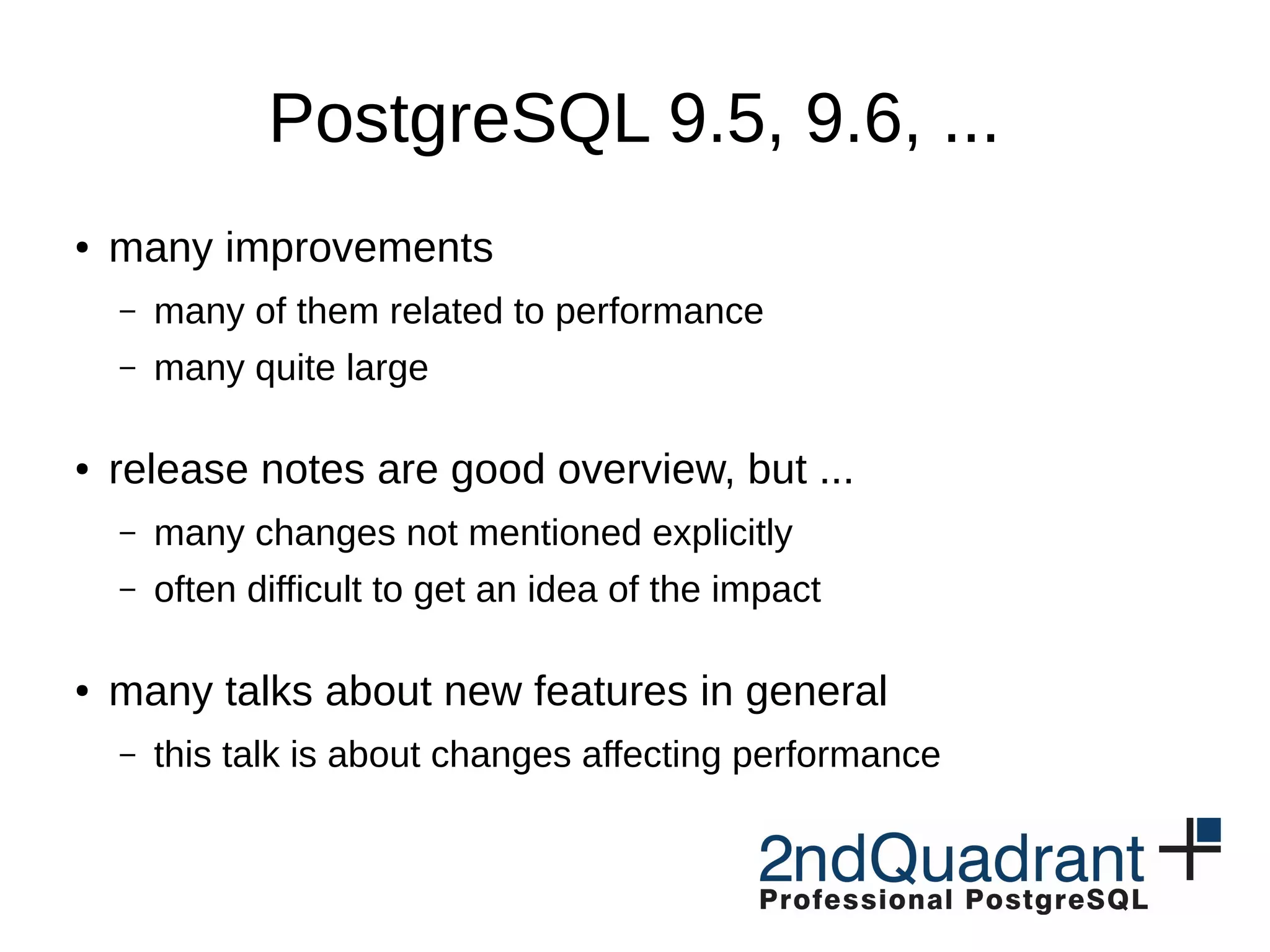 PostgreSQL 9.5, 9.6, ...

• many improvements
– many of them related to performance
– many quite large

• release notes are good overview, but ...
– many changes not mentioned explicitly
– often difficult to get an idea of the impact

• many talks about new features in general
– this talk is about changes affecting performance

2ndQuadrant
Professional PostgreSQL